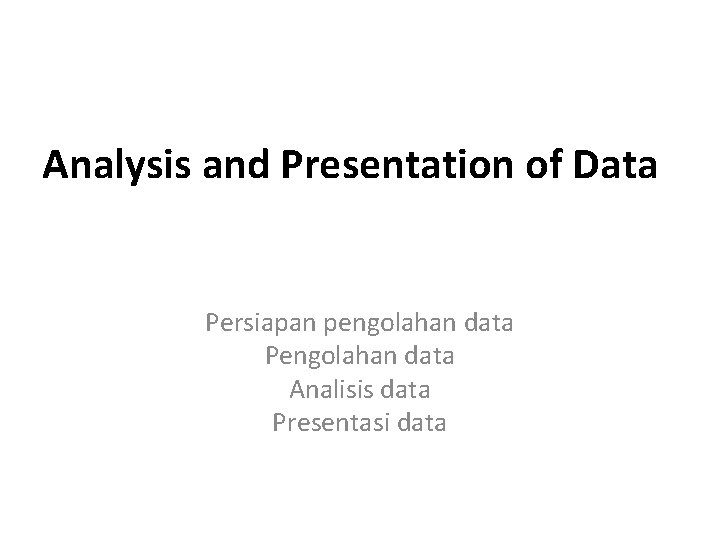 Analysis and Presentation of Data

Persiapan pengolahan data
Pengolahan data
Analisis data
Presentasi data